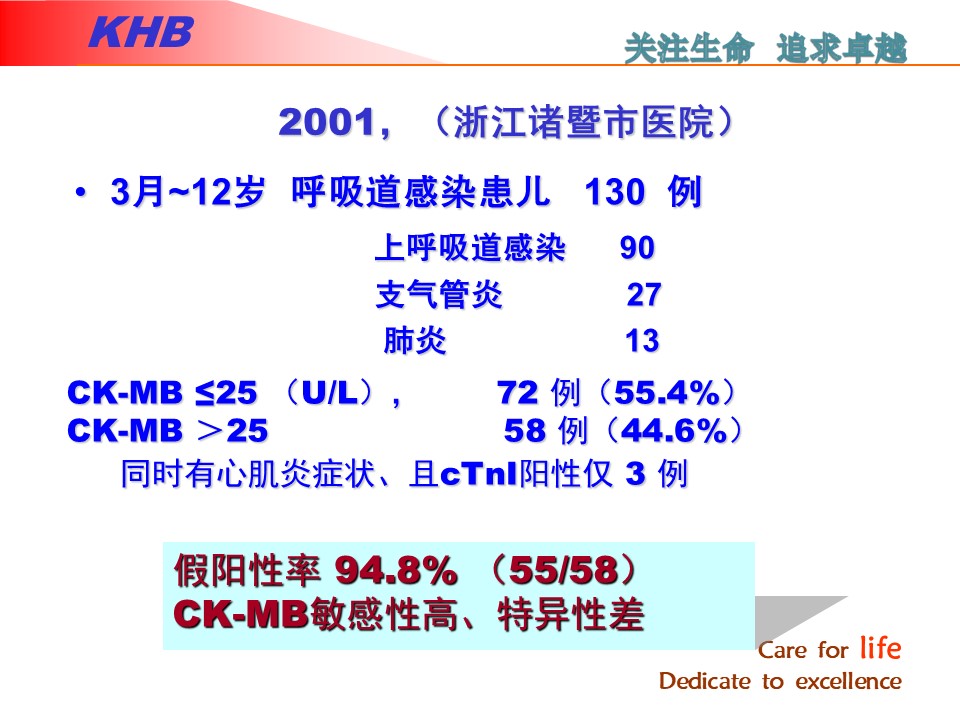 KHB

关注生命 追求卓越

2001，（浙江诸暨市医院）

• 3月~12岁 呼吸道感染患儿 130 例

上呼吸道感染 90

支气管炎 27

肺炎 13

CK-MB ≤25 （U/L）， 72 例（55.4%）
CK-MB ＞25 58 例（44.6%）
同时有心肌炎症状、且cTnI阳性仅 3 例

假阳性率 94.8% （55/58）
CK-MB敏感性高、特异性差

Care for life
Dedicate to excellence